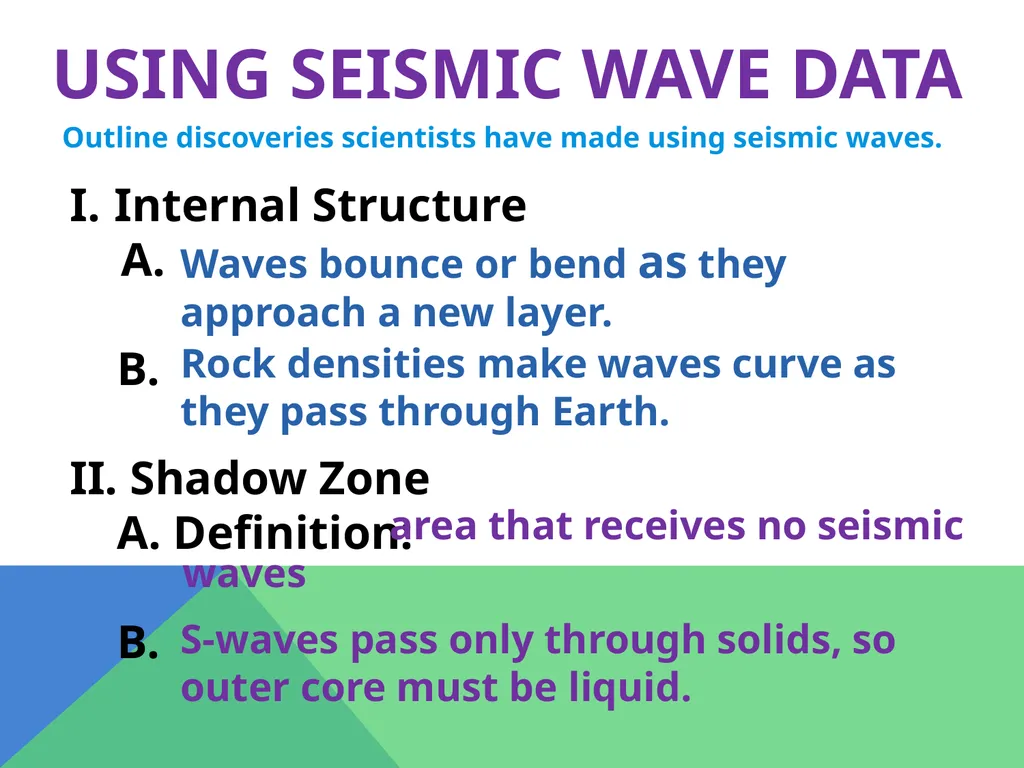 USING SEISMIC WAVE DATA

Outline discoveries scientists have made using seismic waves.

I. Internal Structure

A. Waves bounce or bend as they approach a new layer.

B. Rock densities make waves curve as they pass through Earth.

II. Shadow Zone

A. Definition: area that receives no seismic waves

B. S-waves pass only through solids, so outer core must be liquid.